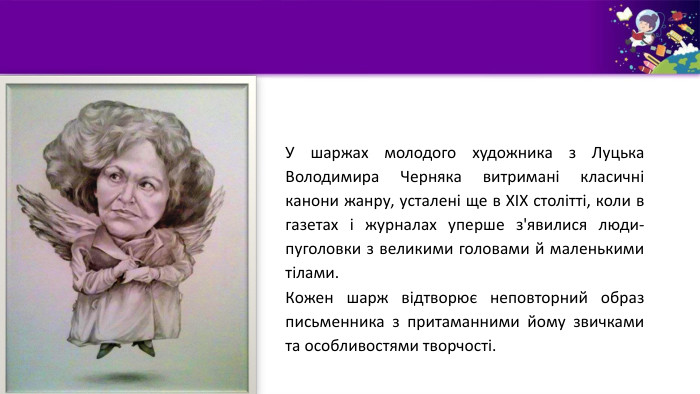 У шаржах молодого художника з Луцька Володимира Черняка витримані класичні канони жанру, усталені ще в XIX столітті, коли в газетах і журналах уперше з'явилися люди-пуголовки з великими головами й маленькими тілами.

Кожен шарж відтворює неповторний образ письменника з притаманними йому звичками та особливостями творчості.